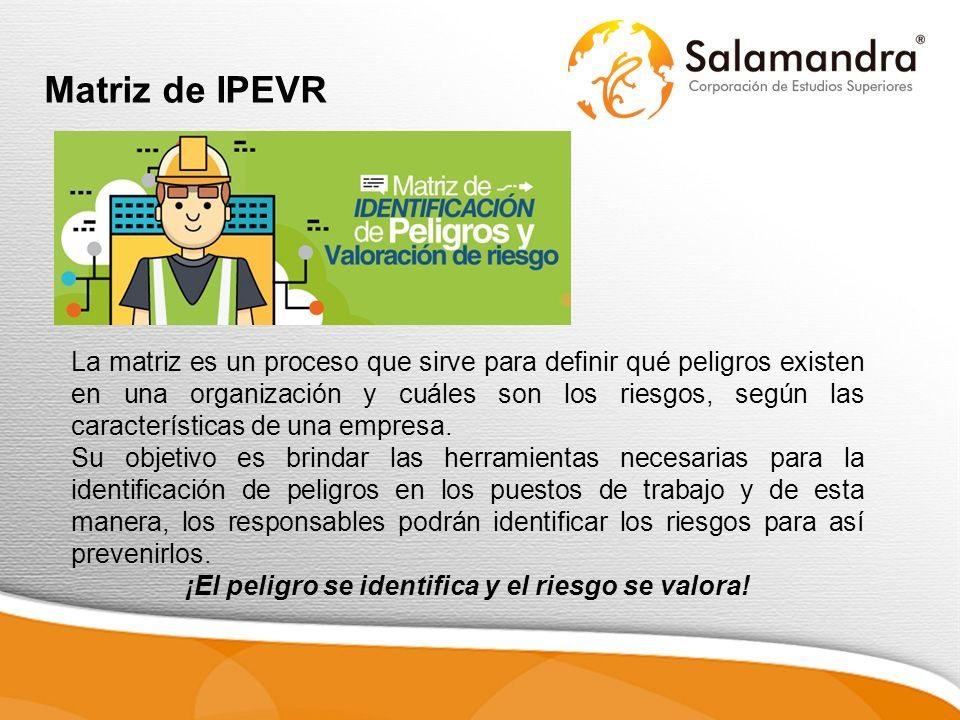 Salamandra®
Corporación de Estudios Superiores

Matriz de IPEVR

Matriz de
IDENTIFICACIÓN
de Peligros y
Valoración de riesgo

La matriz es un proceso que sirve para definir qué peligros existen en una organización y cuáles son los riesgos, según las características de una empresa.
Su objetivo es brindar las herramientas necesarias para la identificación de peligros en los puestos de trabajo y de esta manera, los responsables podrán identificar los riesgos para así prevenirlos.
¡El peligro se identifica y el riesgo se valora!